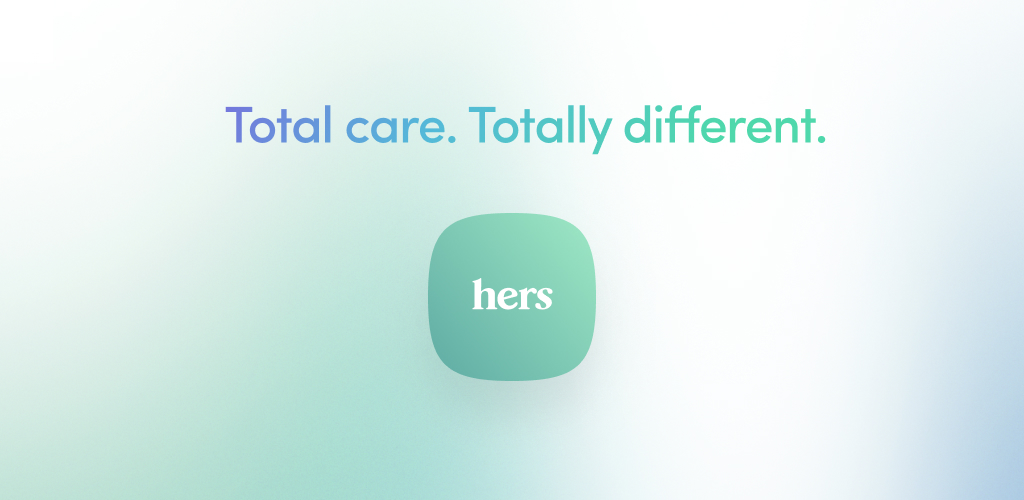 Total care. Totally different.

hers